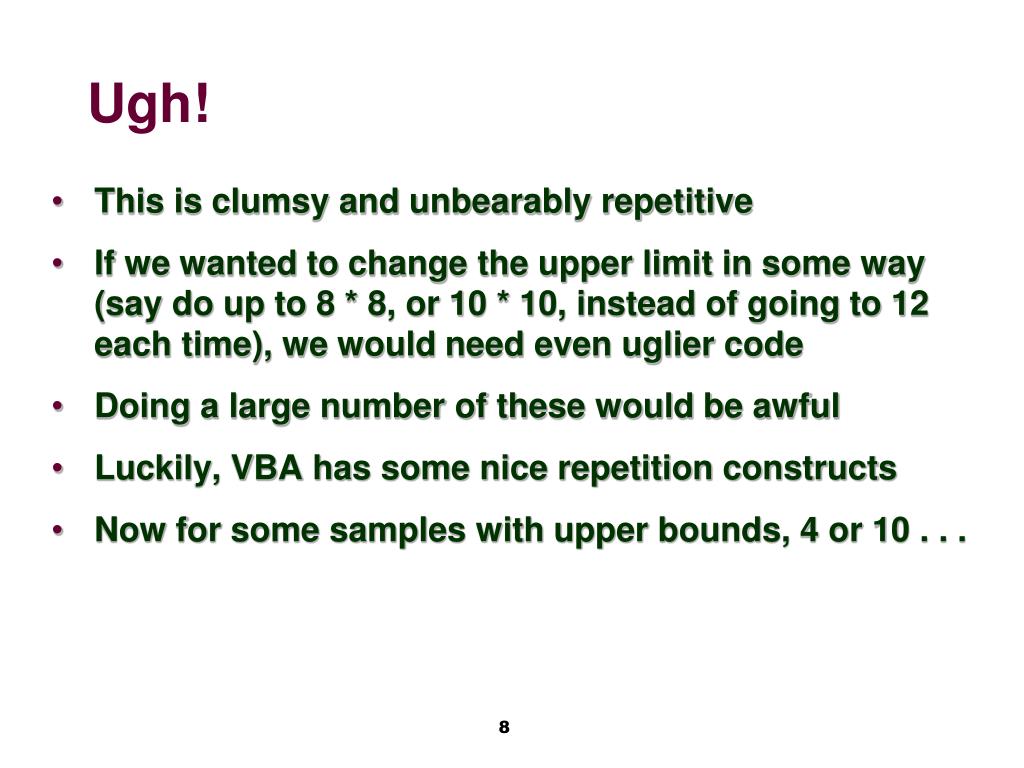 Ugh!

• This is clumsy and unbearably repetitive

• If we wanted to change the upper limit in some way (say do up to 8 * 8, or 10 * 10, instead of going to 12 each time), we would need even uglier code

• Doing a large number of these would be awful

• Luckily, VBA has some nice repetition constructs

• Now for some samples with upper bounds, 4 or 10 . . .

8